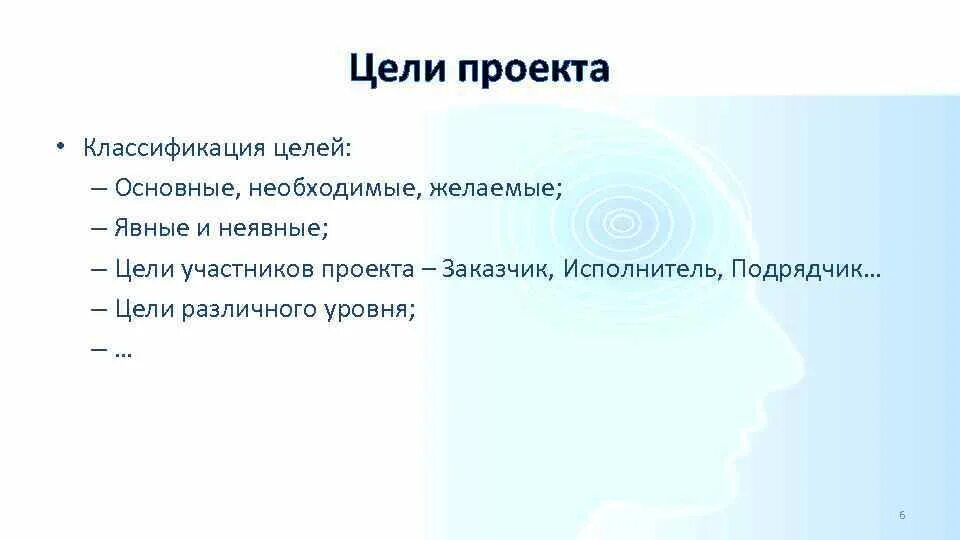 Цели проекта

• Классификация целей:
– Основные, необходимые, желаемые;
– Явные и неявные;
– Цели участников проекта – Заказчик, Исполнитель, Подрядчик…
– Цели различного уровня;
– …

6